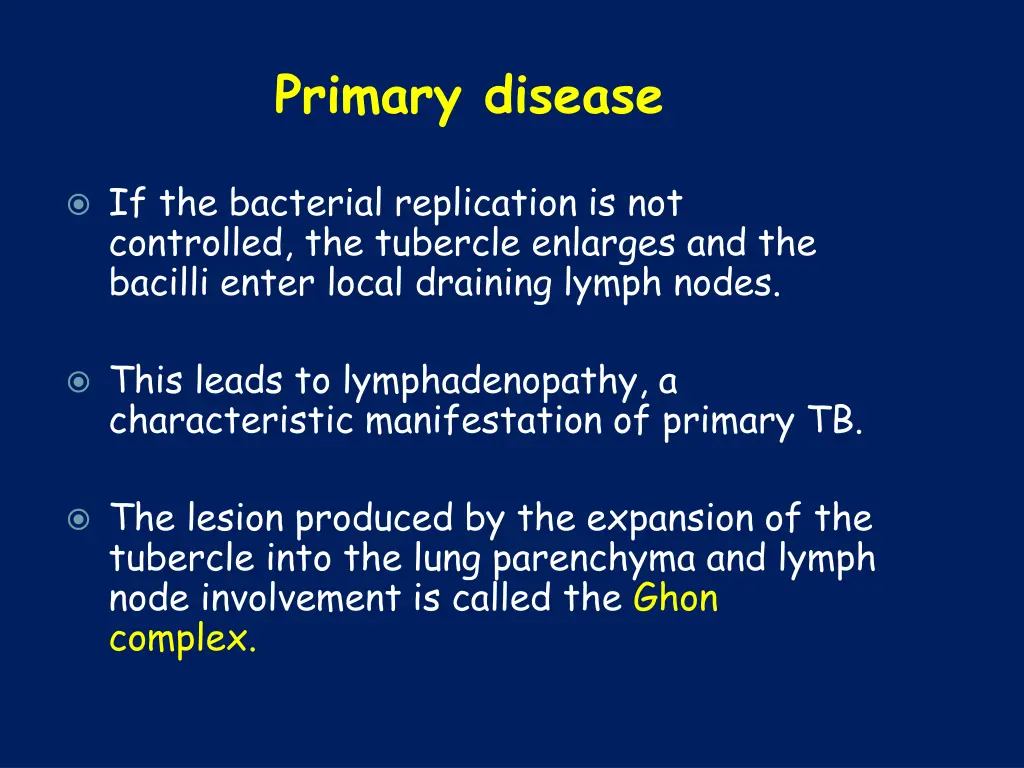 Primary disease

If the bacterial replication is not controlled, the tubercle enlarges and the bacilli enter local draining lymph nodes.

This leads to lymphadenopathy, a characteristic manifestation of primary TB.

The lesion produced by the expansion of the tubercle into the lung parenchyma and lymph node involvement is called the Ghon complex.